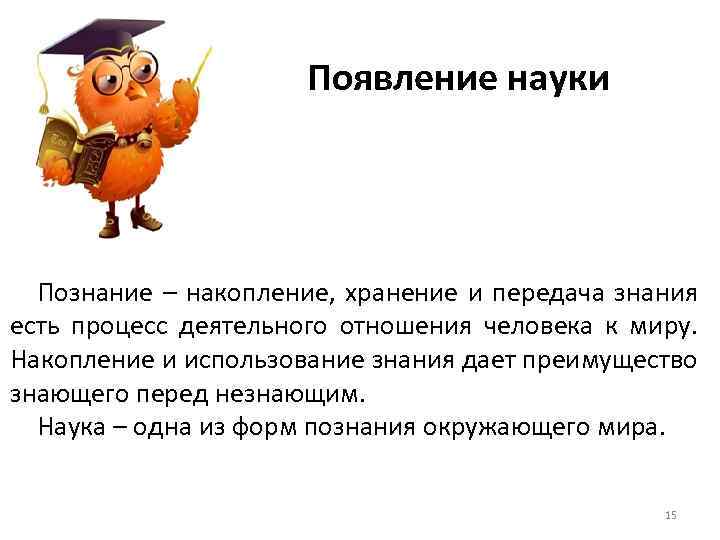 Появление науки

Познание – накопление, хранение и передача знания есть процесс деятельного отношения человека к миру. Накопление и использование знания дает преимущество знающего перед незнающим.

Наука – одна из форм познания окружающего мира.

15